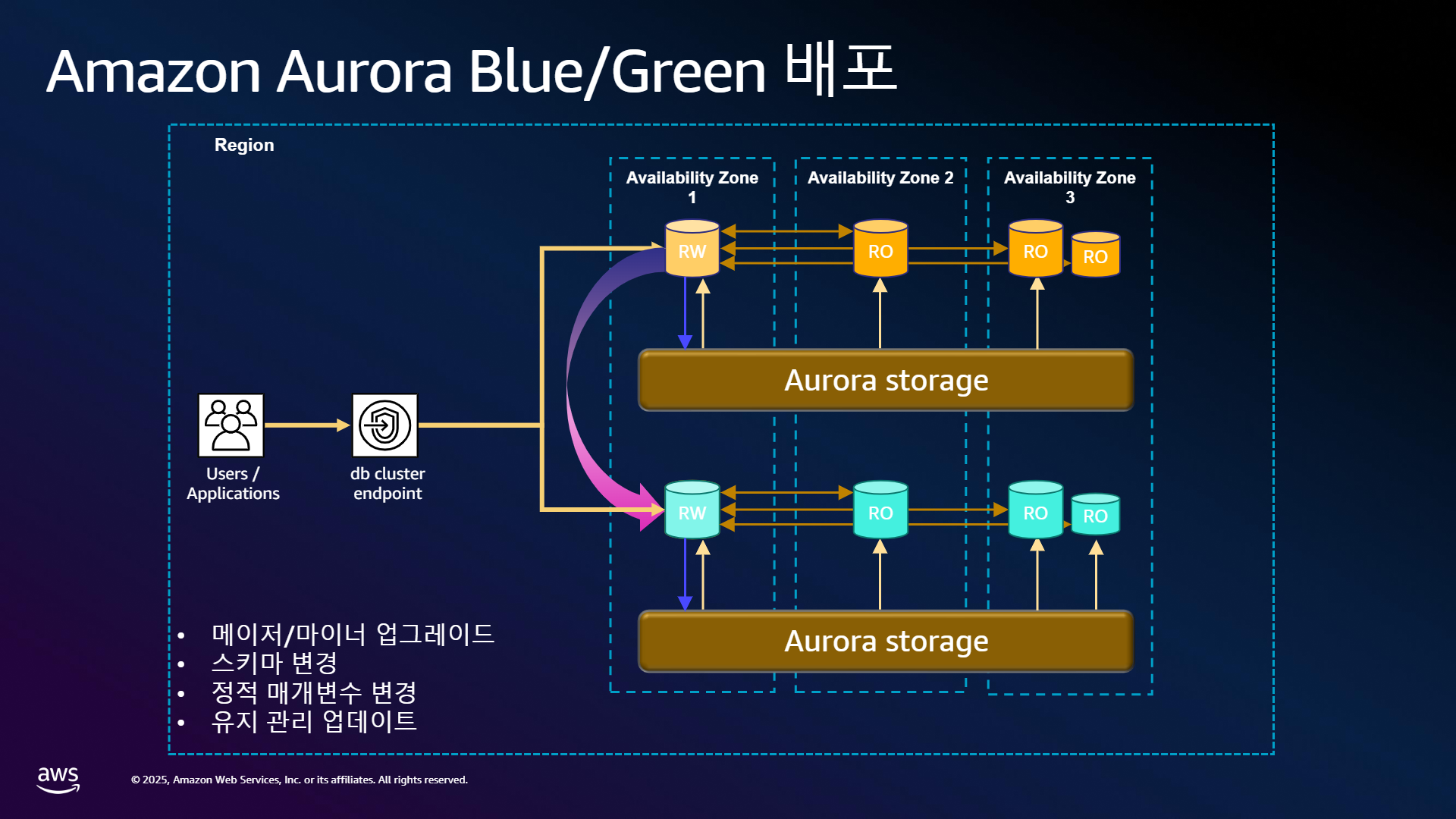 Amazon Aurora Blue/Green 배포

Region

Availability Zone 1

Availability Zone 2

Availability Zone 3

RW

RO

RO

RO

Aurora storage

Users / Applications

db cluster endpoint

RW

RO

RO

RO

Aurora storage

• 메이저/마이너 업그레이드
• 스키마 변경
• 정적 매개변수 변경
• 유지 관리 업데이트

aws

© 2025, Amazon Web Services, Inc. or its affiliates. All rights reserved.